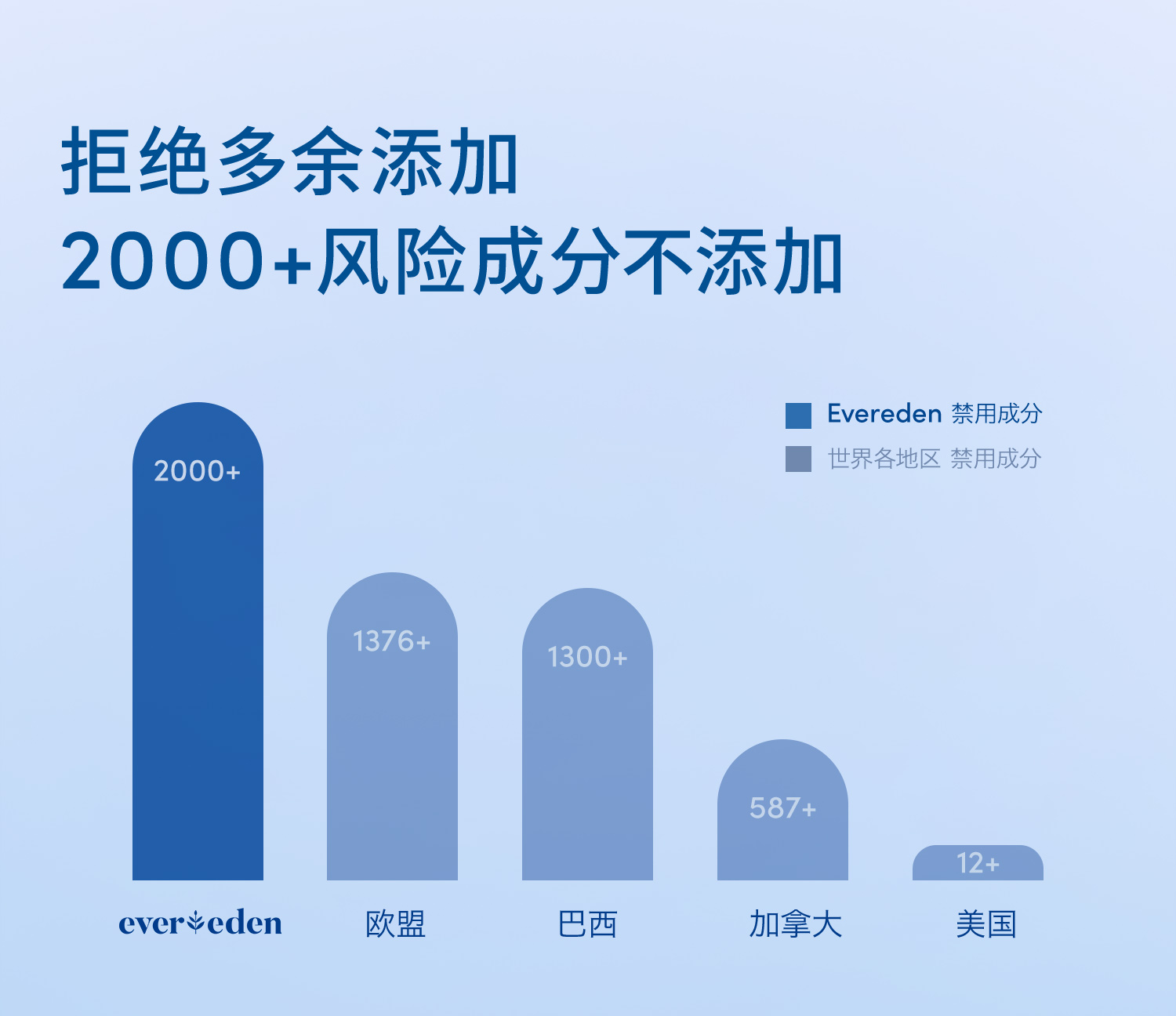 拒绝多余添加
2000+风险成分不添加

Evereden 禁用成分
世界各地区 禁用成分

2000+
1376+
1300+
587+
12+

evereden
欧盟
巴西
加拿大
美国